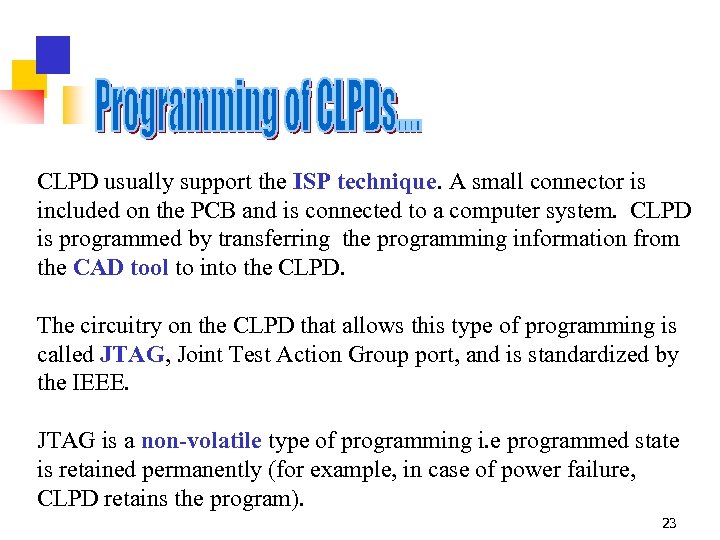 Programming of CLPDs….

CLPD usually support the ISP technique. A small connector is included on the PCB and is connected to a computer system. CLPD is programmed by transferring the programming information from the CAD tool to into the CLPD.

The circuitry on the CLPD that allows this type of programming is called JTAG, Joint Test Action Group port, and is standardized by the IEEE.

JTAG is a non-volatile type of programming i.e programmed state is retained permanently (for example, in case of power failure, CLPD retains the program).

23